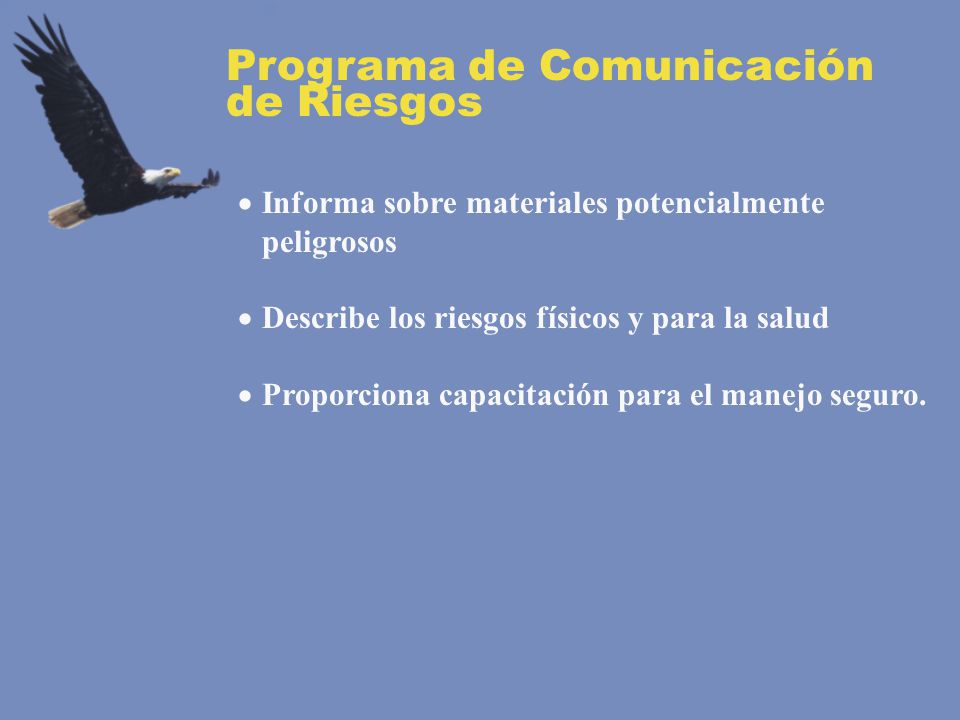 Programa de Comunicación de Riesgos

• Informa sobre materiales potencialmente peligrosos

• Describe los riesgos físicos y para la salud

• Proporciona capacitación para el manejo seguro.